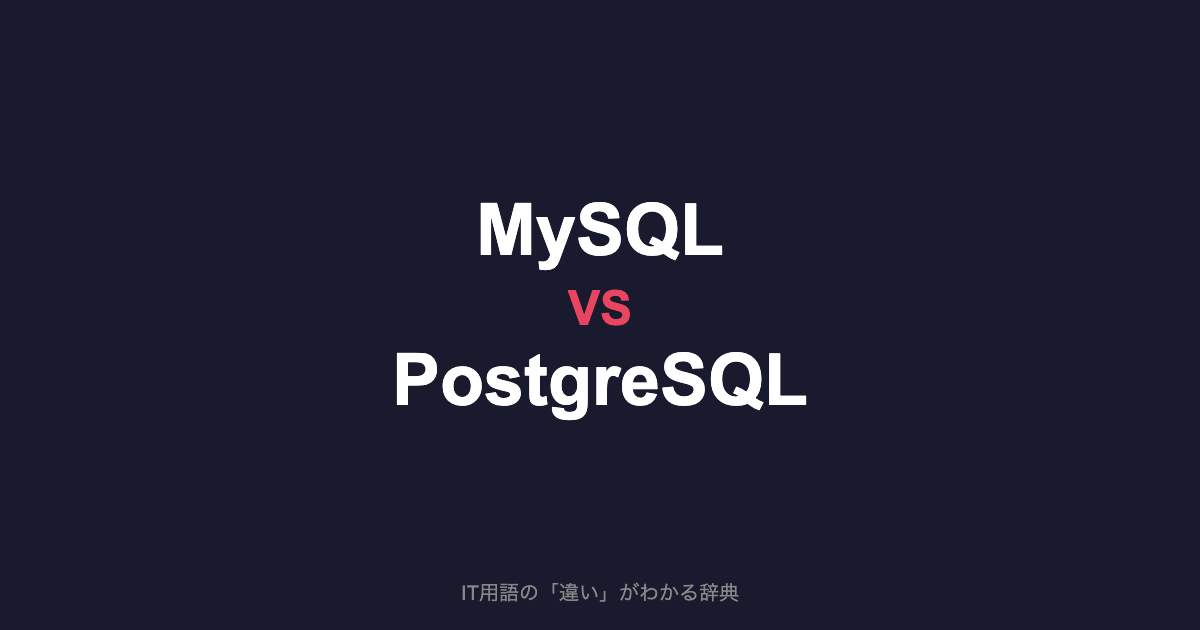 MySQL
vs
PostgreSQL

IT用語の「違い」がわかる辞典